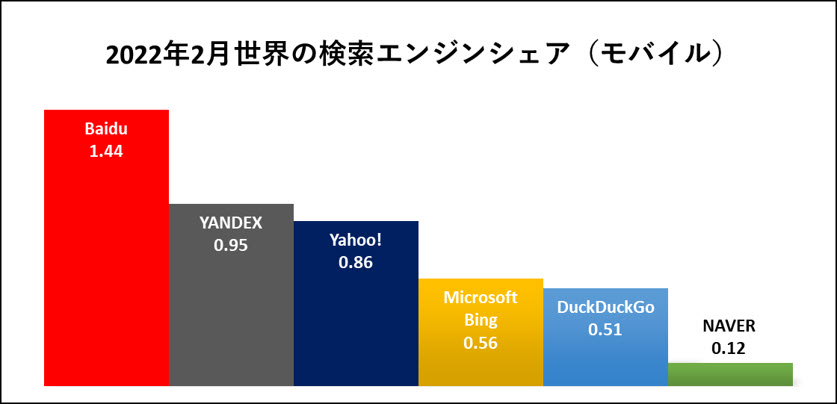 2022年2月世界の検索エンジンシェア（モバイル）

Baidu
1.44

YANDEX
0.95

Yahoo!
0.86

Microsoft
Bing
0.56

DuckDuckGo
0.51

NAVER
0.12